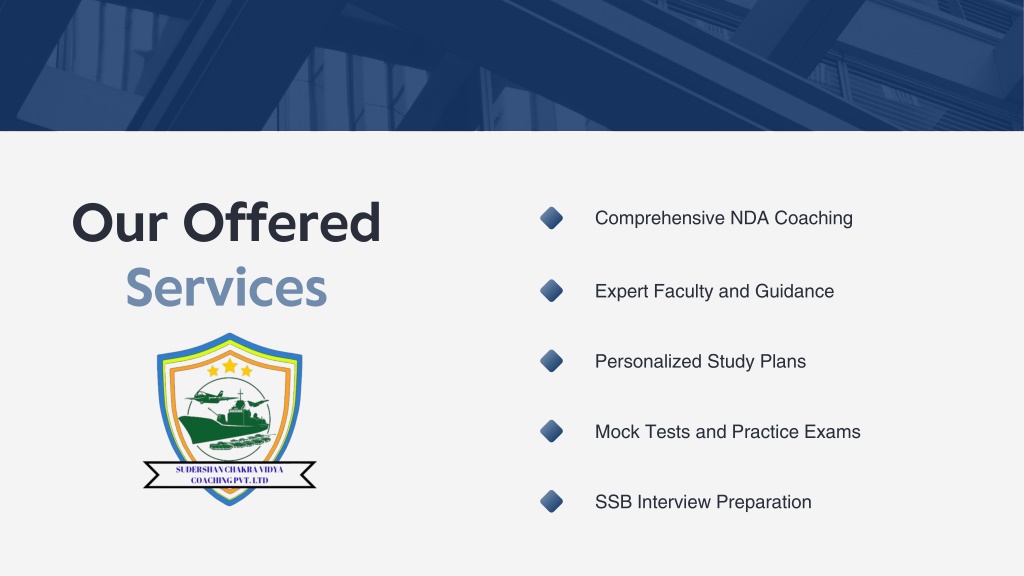 Our Offered Services

SUDERSHAN CHAKRA VIDYA COACHING PVT. LTD

Comprehensive NDA Coaching

Expert Faculty and Guidance

Personalized Study Plans

Mock Tests and Practice Exams

SSB Interview Preparation